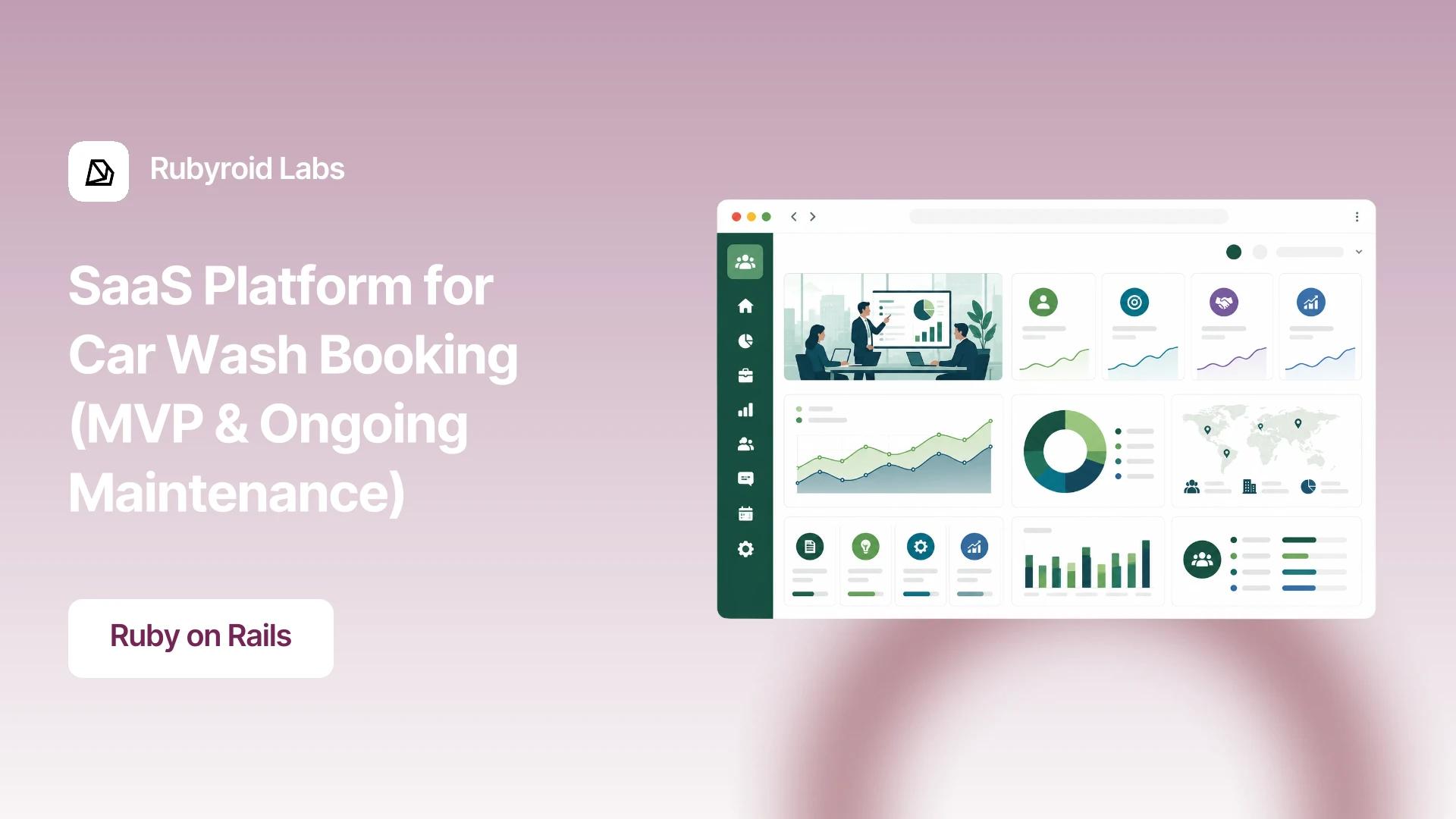 Rubyroid Labs

SaaS Platform for Car Wash Booking (MVP & Ongoing Maintenance)

Ruby on Rails